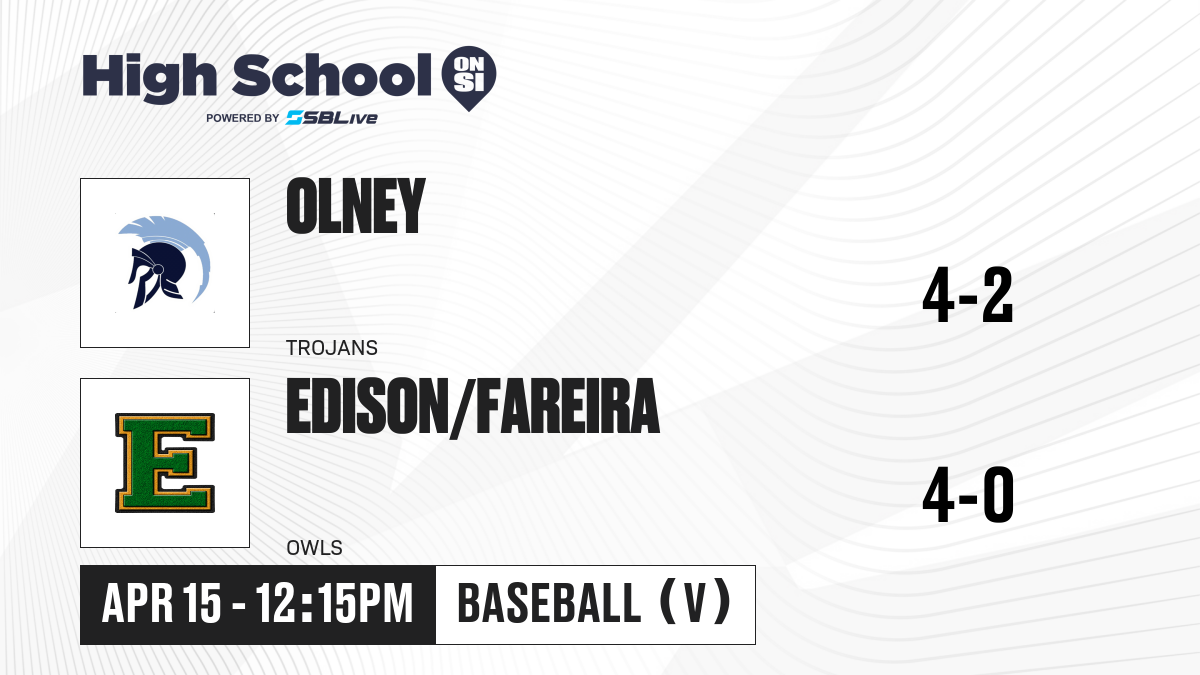 High School ON SI
POWERED BY SBLive

OLNEY
TROJANS
4-2

EDISON/FAREIRA
OWLS
4-0

APR 15 - 12:15PM
BASEBALL (V)